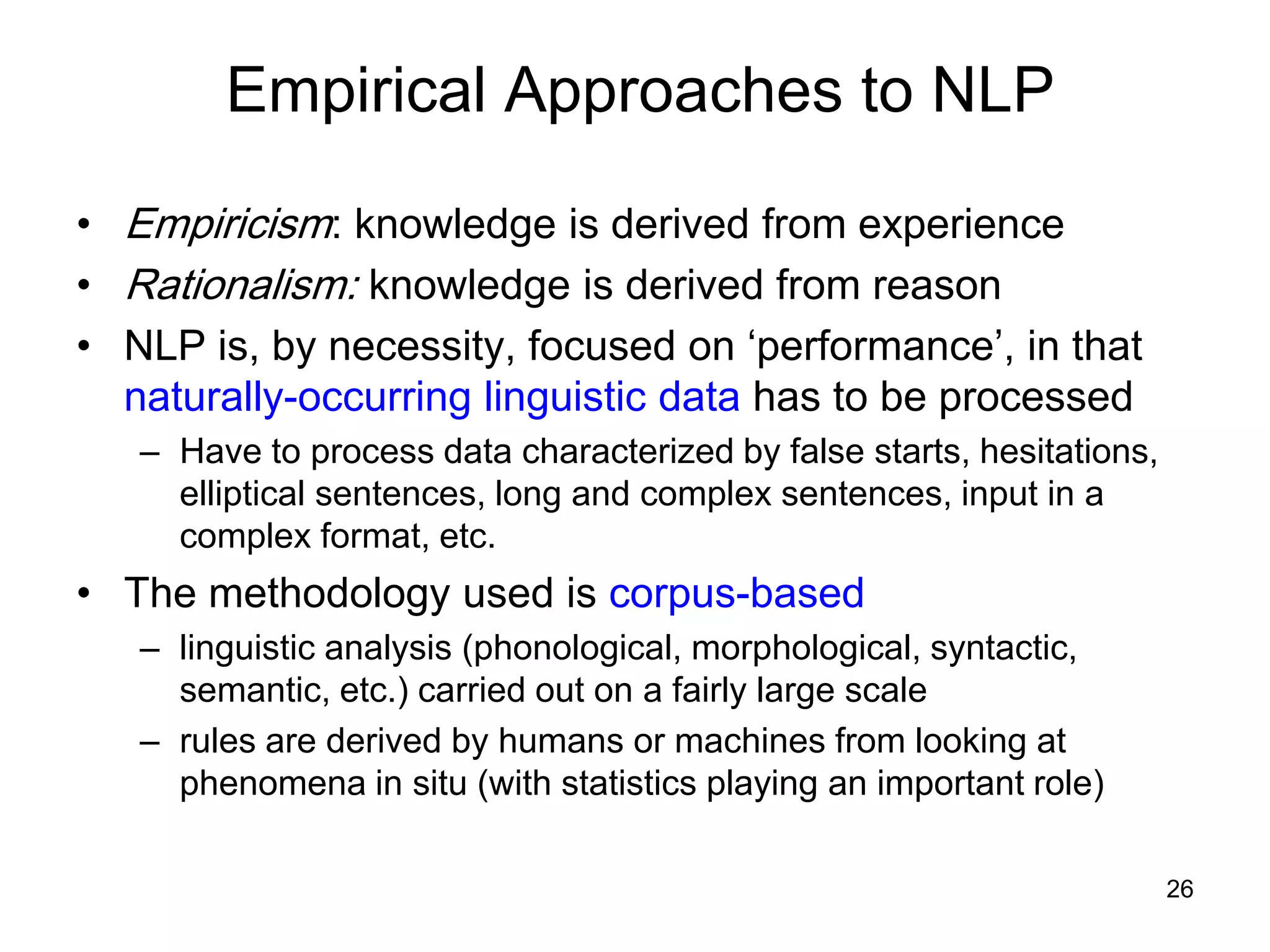 Empirical Approaches to NLP

• Empiricism: knowledge is derived from experience
• Rationalism: knowledge is derived from reason
• NLP is, by necessity, focused on ‘performance’, in that naturally-occurring linguistic data has to be processed
– Have to process data characterized by false starts, hesitations, elliptical sentences, long and complex sentences, input in a complex format, etc.
• The methodology used is corpus-based
– linguistic analysis (phonological, morphological, syntactic, semantic, etc.) carried out on a fairly large scale
– rules are derived by humans or machines from looking at phenomena in situ (with statistics playing an important role)

26